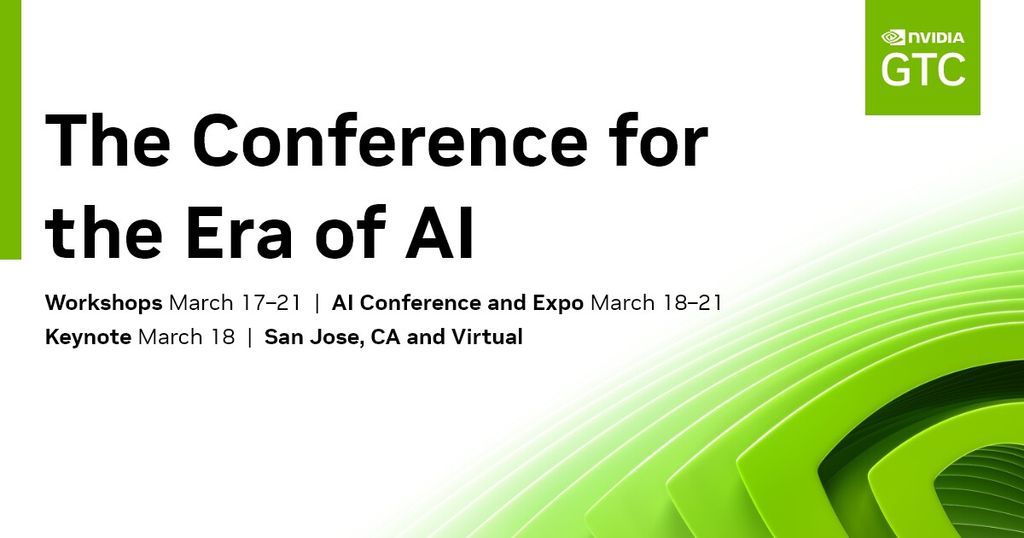 NVIDIA
GTC

The Conference for the Era of AI

Workshops March 17–21 | AI Conference and Expo March 18–21
Keynote March 18 | San Jose, CA and Virtual